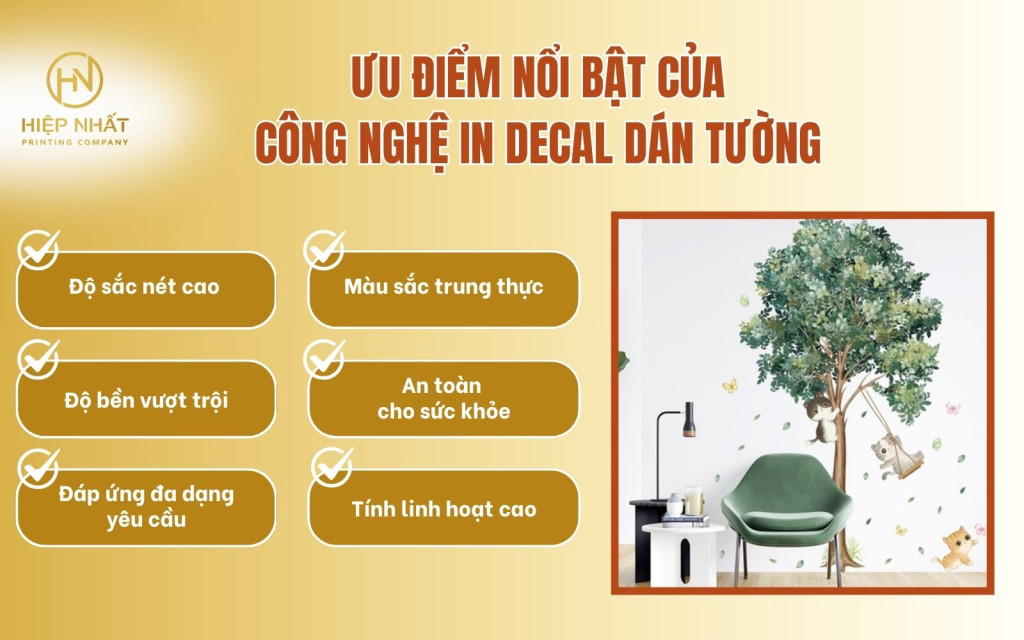 HN
HIỆP NHẤT
PRINTING COMPANY

ƯU ĐIỂM NỔI BẬT CỦA CÔNG NGHỆ IN DECAL DÁN TƯỜNG

Độ sắc nét cao

Màu sắc trung thực

Độ bền vượt trội

An toàn cho sức khỏe

Đáp ứng đa dạng yêu cầu

Tính linh hoạt cao